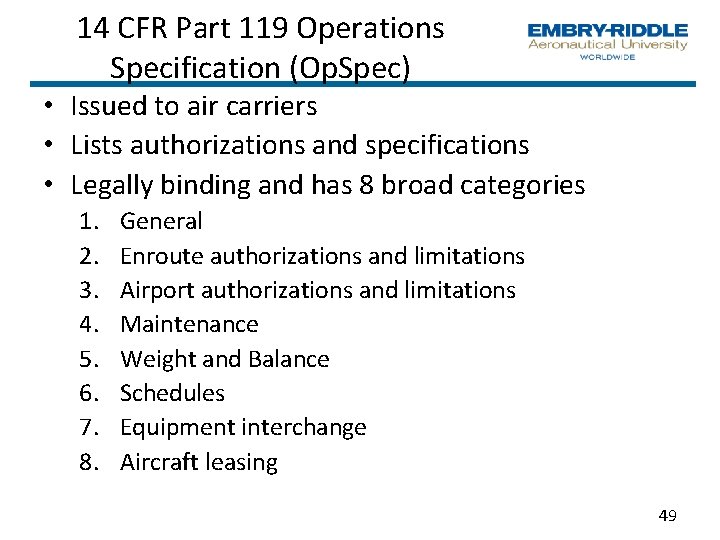 14 CFR Part 119 Operations Specification (OpSpec)

EMBRY-RIDDLE
Aeronautical University
WORLDWIDE

• Issued to air carriers
• Lists authorizations and specifications
• Legally binding and has 8 broad categories
1. General
2. Enroute authorizations and limitations
3. Airport authorizations and limitations
4. Maintenance
5. Weight and Balance
6. Schedules
7. Equipment interchange
8. Aircraft leasing

49